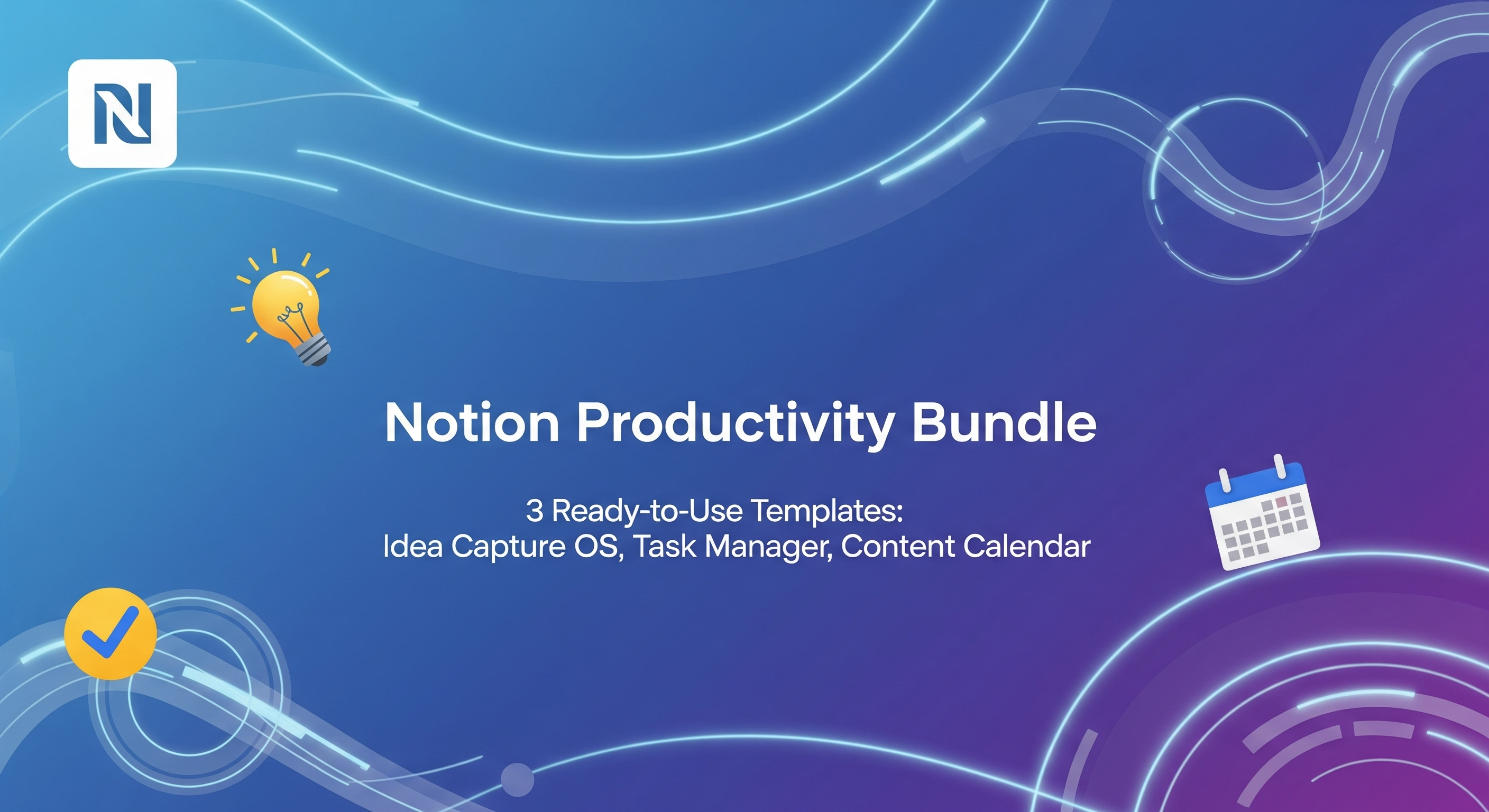 N

Notion Productivity Bundle

3 Ready-to-Use Templates:
Idea Capture OS, Task Manager, Content Calendar